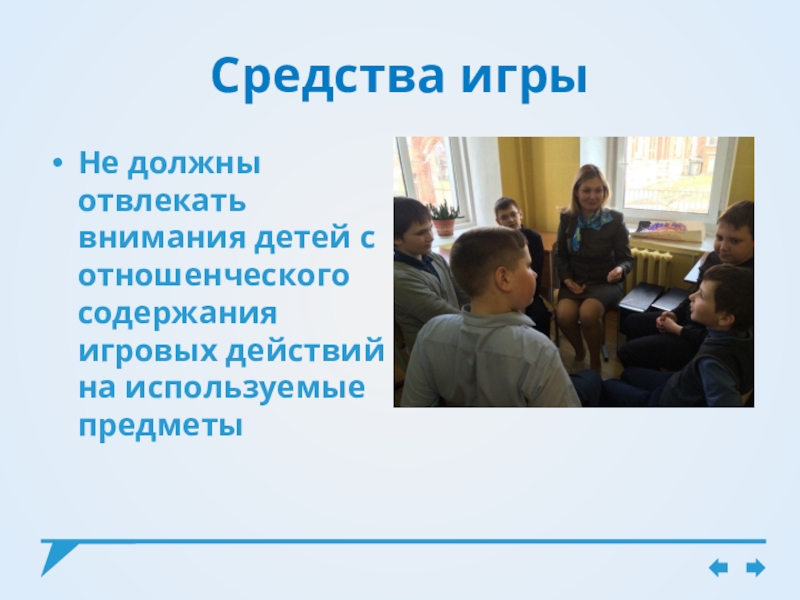 Средства игры

• Не должны отвлекать внимания детей с отношенческого содержания игровых действий на используемые предметы